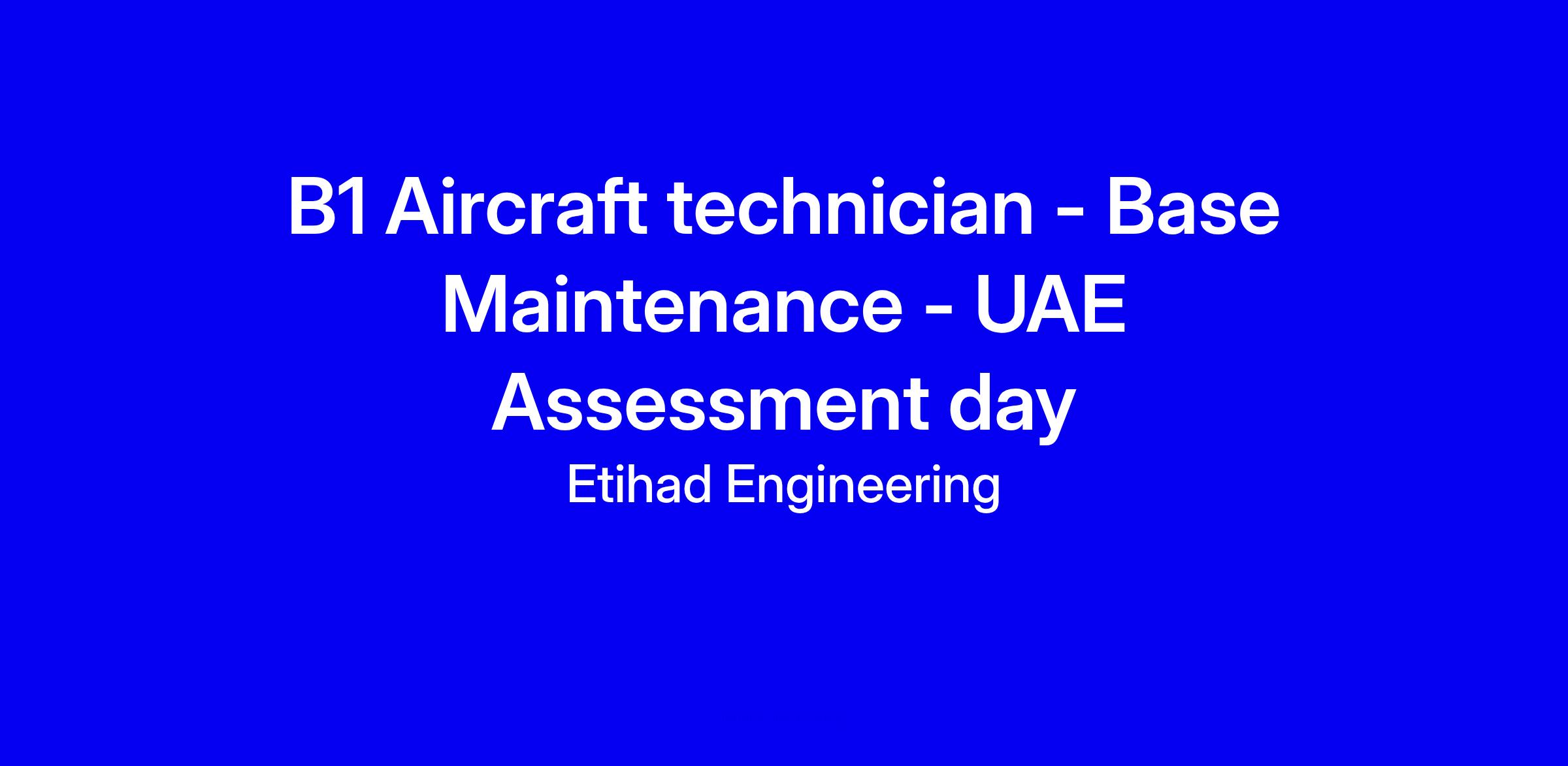 B1 Aircraft technician - Base Maintenance - UAE Assessment day

Etihad Engineering